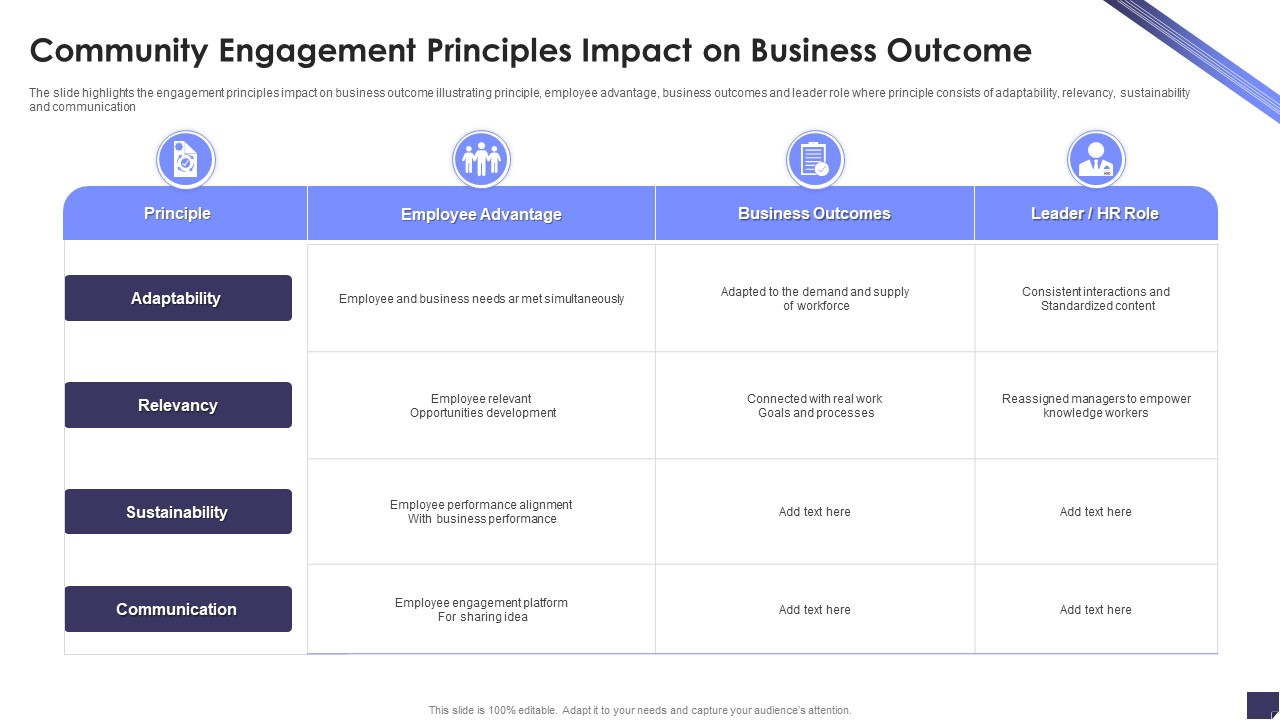 Community Engagement Principles Impact on Business Outcome

The slide highlights the engagement principles impact on business outcome illustrating principle, employee advantage, business outcomes and leader role where principle consists of adaptability, relevancy, sustainability and communication

| Principle | Employee Advantage | Business Outcomes | Leader / HR Role |
|---|---|---|---|
| Adaptability | Employee and business needs ar met simultaneously | Adapted to the demand and supply of workforce | Consistent interactions and Standardized content |
| Relevancy | Employee relevant Opportunities development | Connected with real work Goals and processes | Reassigned managers to empower knowledge workers |
| Sustainability | Employee performance alignment With business performance | Add text here | Add text here |
| Communication | Employee engagement platform For sharing idea | Add text here | Add text here |

This slide is 100% editable. Adapt it to your needs and capture your audience's attention.